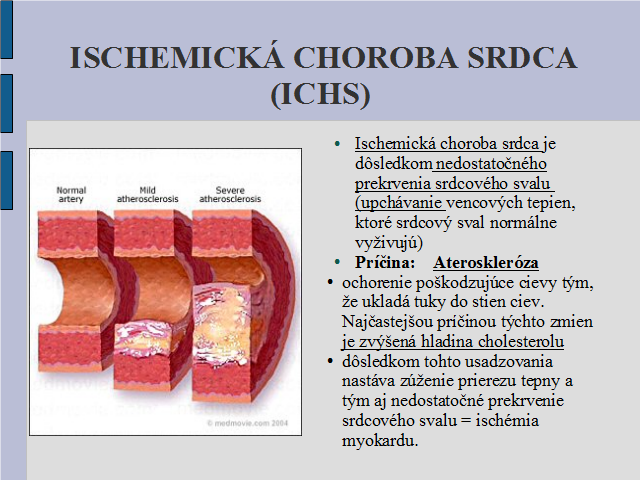 ISCHEMICKÁ CHOROBA SRDCA (ICHS)

Normal artery

Mild atherosclerosis

Severe atherosclerosis

© medmovie.com 2004

• Ischemická choroba srdca je dôsledkom nedostatočného prekrvenia srdcového svalu (upchávanie vencových tepien, ktoré srdcový sval normálne vyživujú)

• Príčina: Ateroskleróza

• ochorenie poškodzujúce cievy tým, že ukladá tuky do stien ciev. Najčastejšou príčinou týchto zmien je zvýšená hladina cholesterolu

• dôsledkom tohto usadzovania nastáva zúženie prierezu tepny a tým aj nedostatočné prekrvenie srdcového svalu = ischémia myokardu.